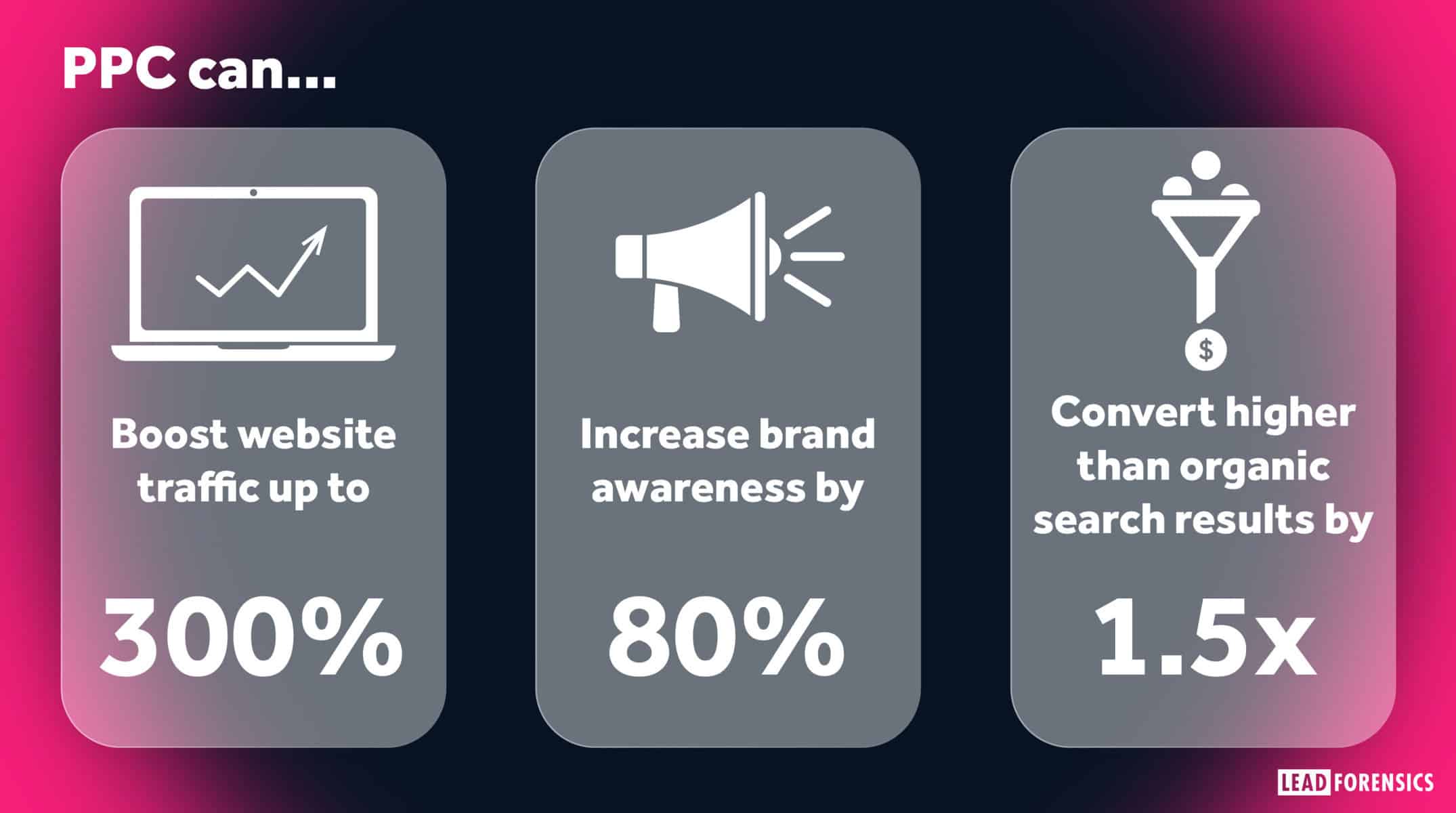 PPC can...

Boost website traffic up to

300%

Increase brand awareness by

80%

$

Convert higher than organic search results by

1.5x

LEAD FORENSICS